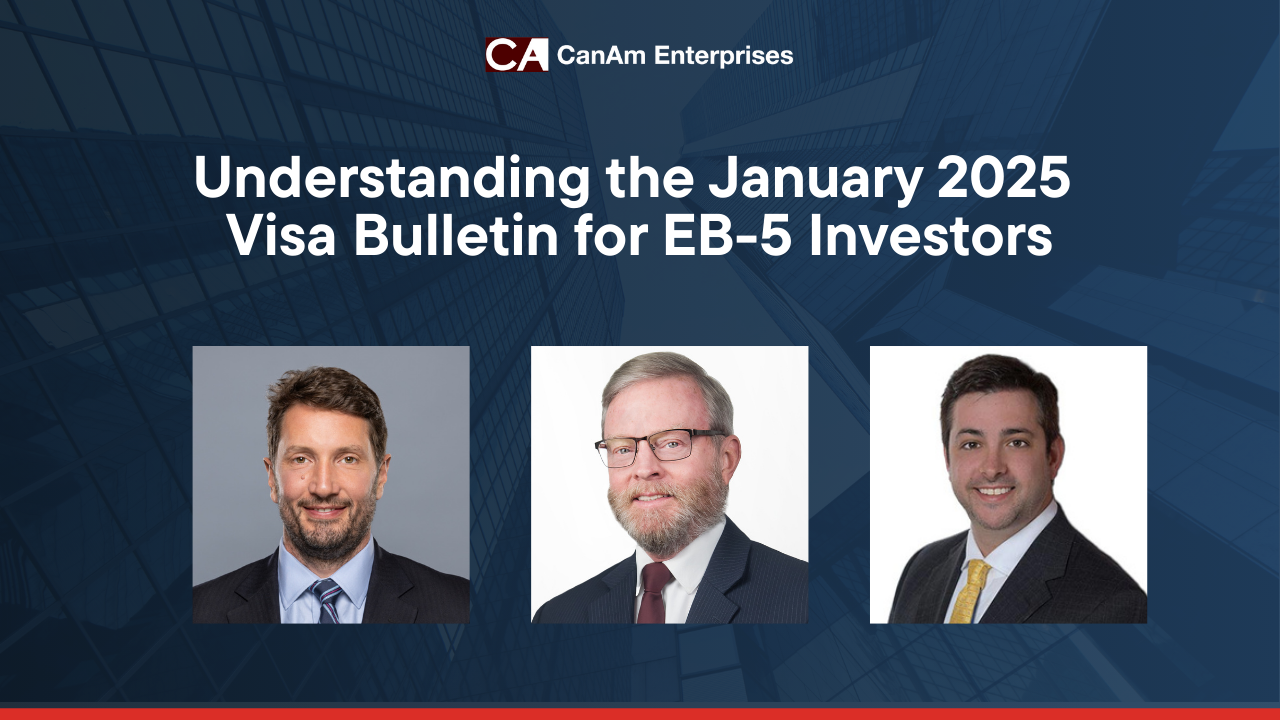 CA CanAm Enterprises

Understanding the January 2025 Visa Bulletin for EB-5 Investors